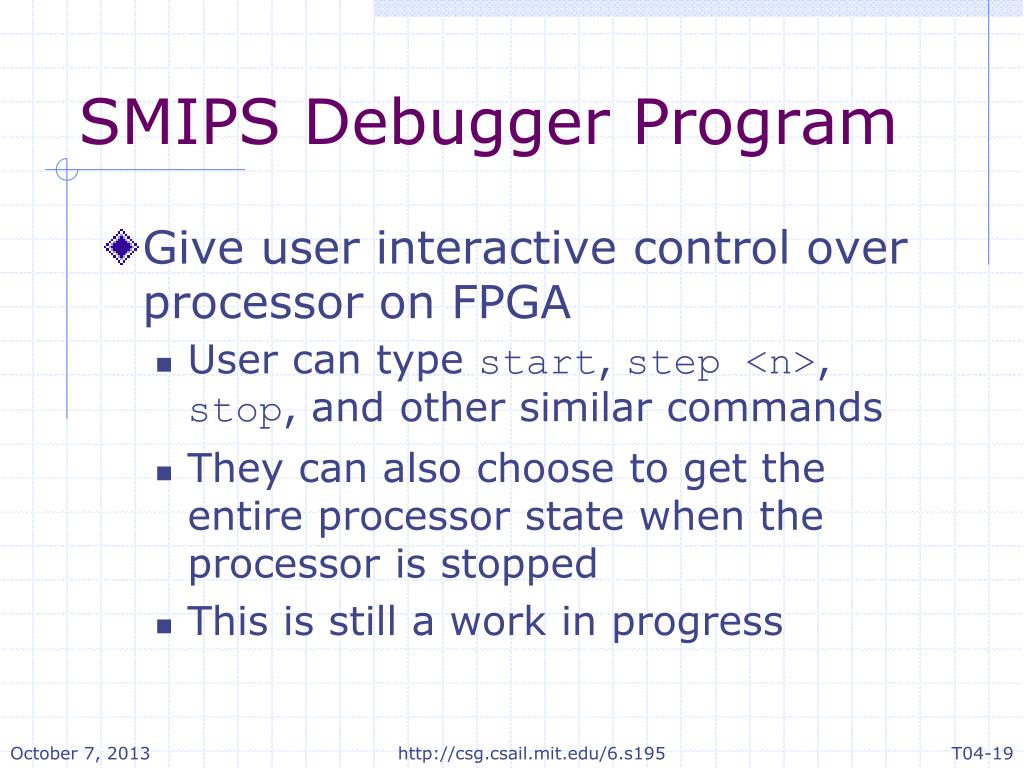 SMIPS Debugger Program

Give user interactive control over processor on FPGA

User can type start, step <n>, stop, and other similar commands

They can also choose to get the entire processor state when the processor is stopped

This is still a work in progress

October 7, 2013 http://csg.csail.mit.edu/6.s195 T04-19